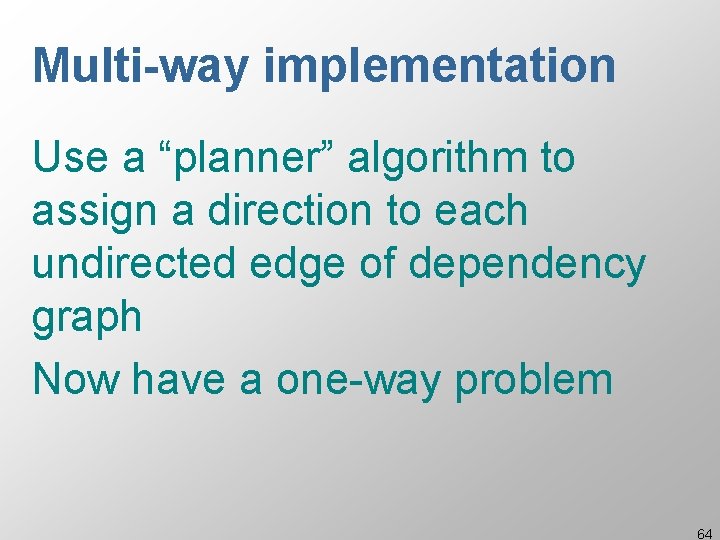 Multi-way implementation

Use a “planner” algorithm to assign a direction to each undirected edge of dependency graph

Now have a one-way problem

64